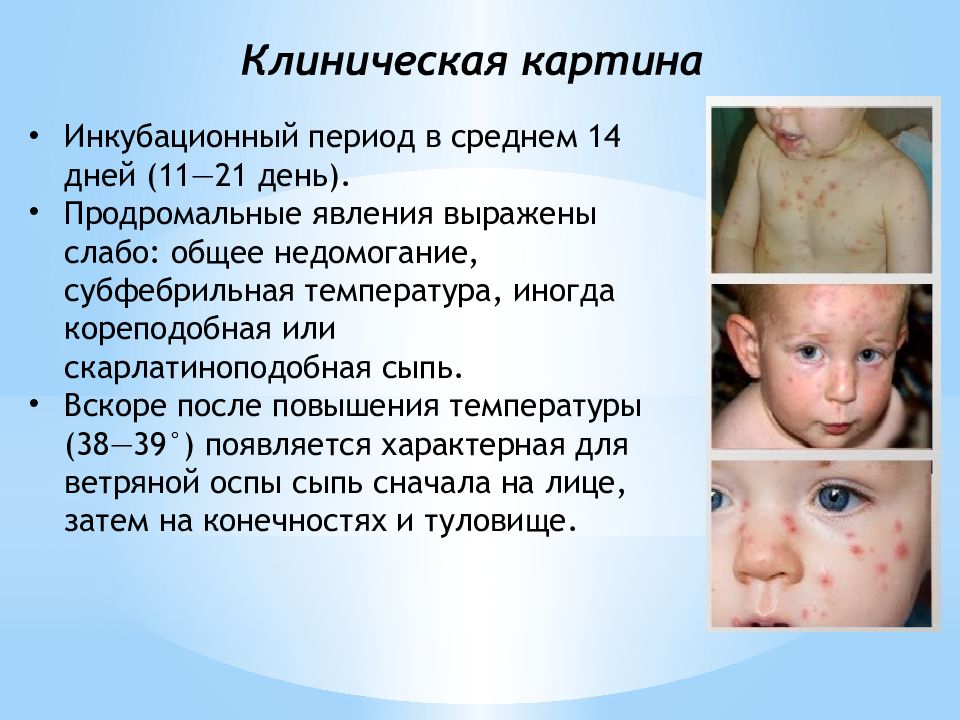 Клиническая картина

• Инкубационный период в среднем 14 дней (11—21 день).
• Продромальные явления выражены слабо: общее недомогание, субфебрильная температура, иногда кореподобная или скарлатиноподобная сыпь.
• Вскоре после повышения температуры (38—39°) появляется характерная для ветряной оспы сыпь сначала на лице, затем на конечностях и туловище.